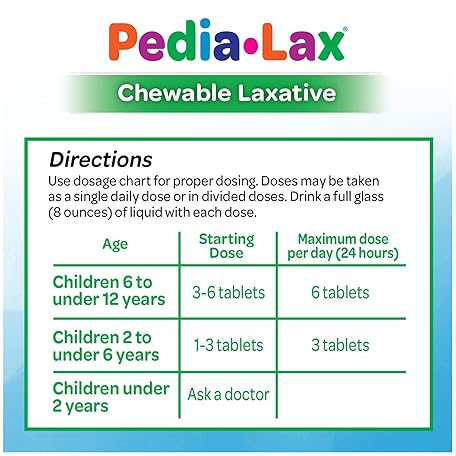 Pedia•Lax®

Chewable Laxative

Directions

Use dosage chart for proper dosing. Doses may be taken as a single daily dose or in divided doses. Drink a full glass (8 ounces) of liquid with each dose.

| Age | Starting Dose | Maximum dose per day (24 hours) |
|---|---|---|
| Children 6 to under 12 years | 3-6 tablets | 6 tablets |
| Children 2 to under 6 years | 1-3 tablets | 3 tablets |
| Children under 2 years | Ask a doctor | |